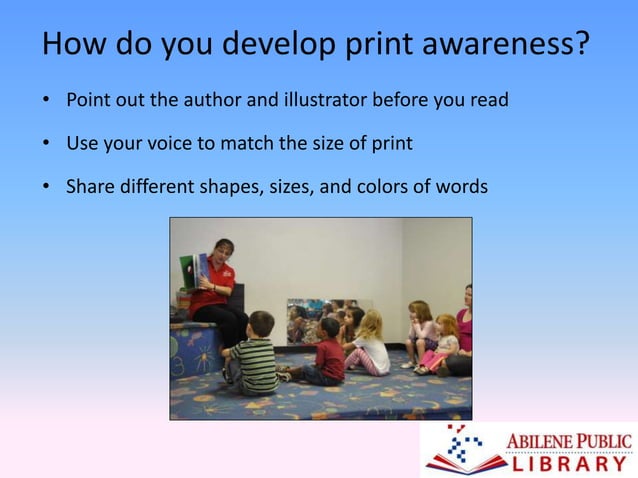 How do you develop print awareness?

• Point out the author and illustrator before you read

• Use your voice to match the size of print

• Share different shapes, sizes, and colors of words

ABILENE PUBLIC LIBRARY